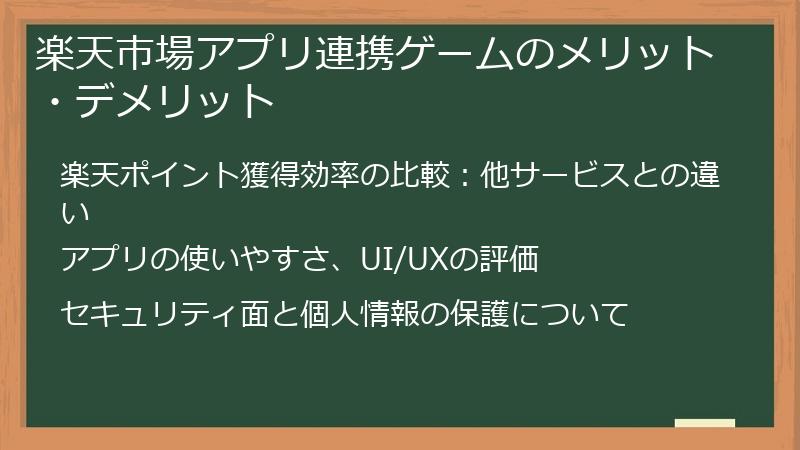 楽天市場アプリ連携ゲームのメリット・デメリット

楽天ポイント獲得効率の比較：他サービスとの違い

アプリの使いやすさ、UI/UXの評価

セキュリティ面と個人情報の保護について